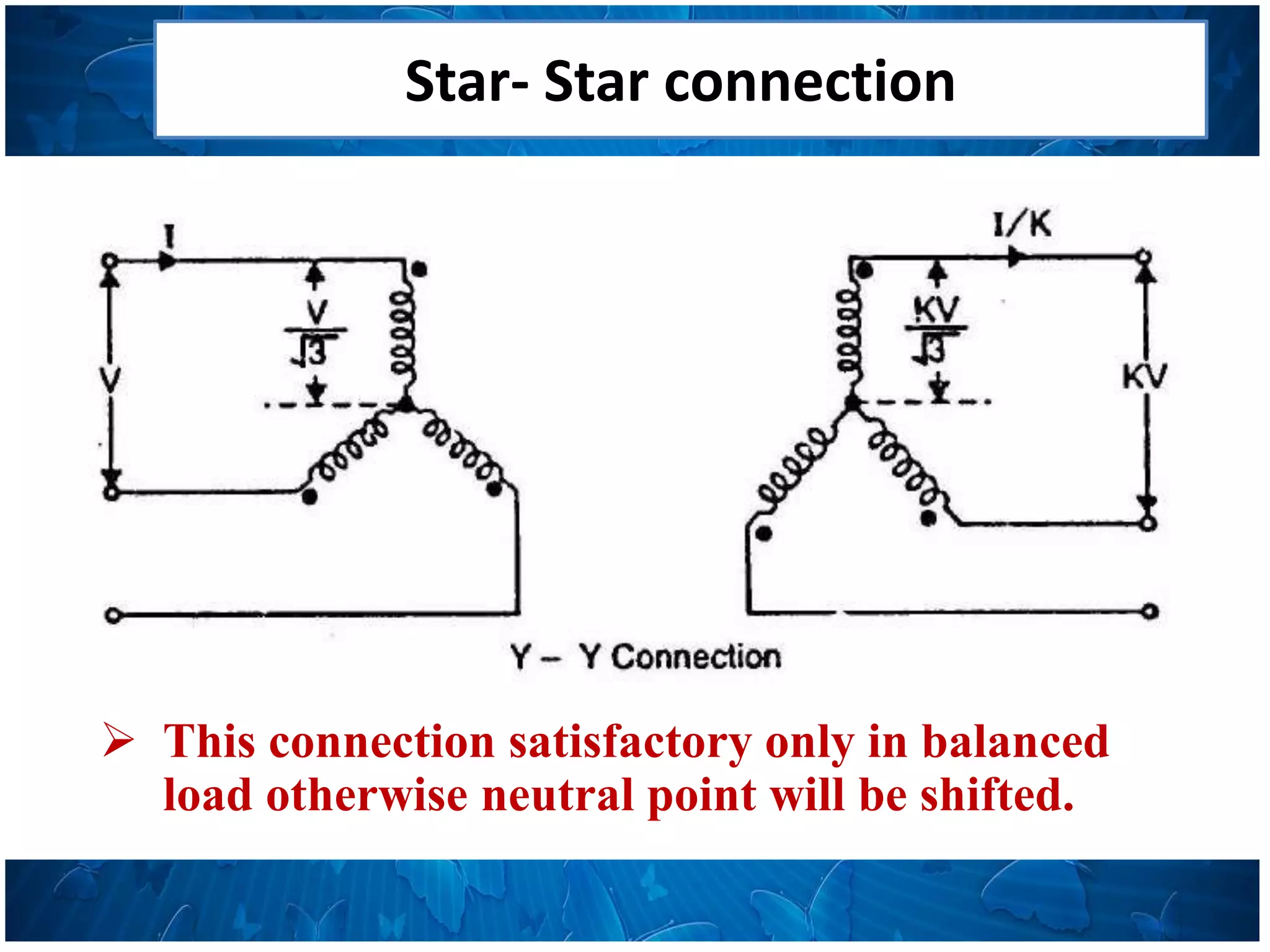 Star- Star connection

I

V

$\frac{V}{\sqrt{3}}$

I/K

$\frac{KV}{\sqrt{3}}$

KV

Y – Y Connection

➢ This connection satisfactory only in balanced load otherwise neutral point will be shifted.